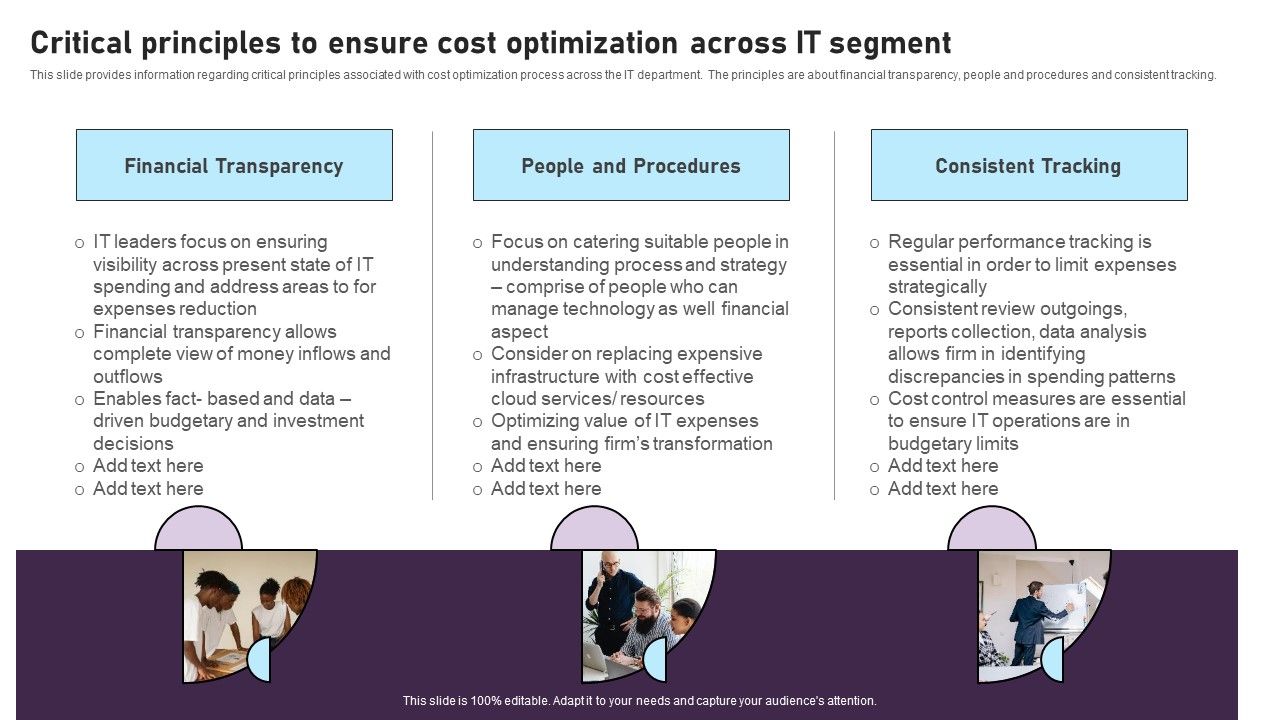 Critical principles to ensure cost optimization across IT segment

This slide provides information regarding critical principles associated with cost optimization process across the IT department. The principles are about financial transparency, people and procedures and consistent tracking.

Financial Transparency

o IT leaders focus on ensuring visibility across present state of IT spending and address areas to for expenses reduction
o Financial transparency allows complete view of money inflows and outflows
o Enables fact- based and data – driven budgetary and investment decisions
o Add text here
o Add text here

People and Procedures

o Focus on catering suitable people in understanding process and strategy – comprise of people who can manage technology as well financial aspect
o Consider on replacing expensive infrastructure with cost effective cloud services/ resources
o Optimizing value of IT expenses and ensuring firm's transformation
o Add text here
o Add text here

Consistent Tracking

o Regular performance tracking is essential in order to limit expenses strategically
o Consistent review outgoings, reports collection, data analysis allows firm in identifying discrepancies in spending patterns
o Cost control measures are essential to ensure IT operations are in budgetary limits
o Add text here
o Add text here

This slide is 100% editable. Adapt it to your needs and capture your audience's attention.